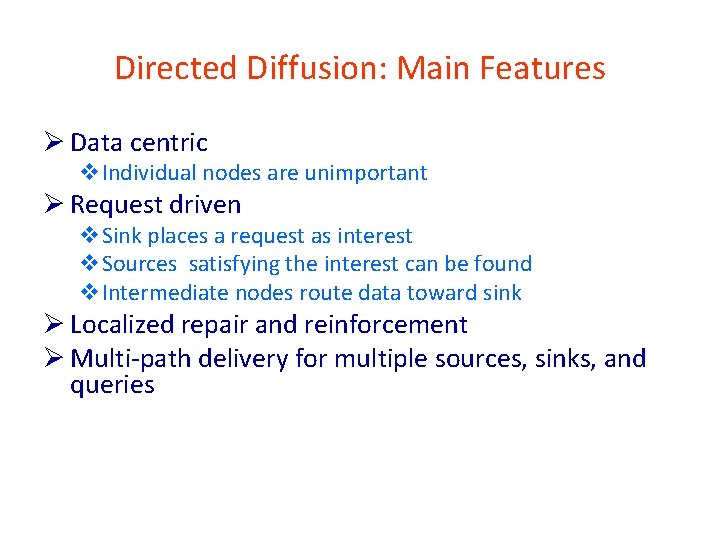 Directed Diffusion: Main Features

➢ Data centric
❖ Individual nodes are unimportant
➢ Request driven
❖ Sink places a request as interest
❖ Sources  satisfying the interest can be found
❖ Intermediate nodes route data toward sink
➢ Localized repair and reinforcement
➢ Multi-path delivery for multiple sources, sinks, and queries